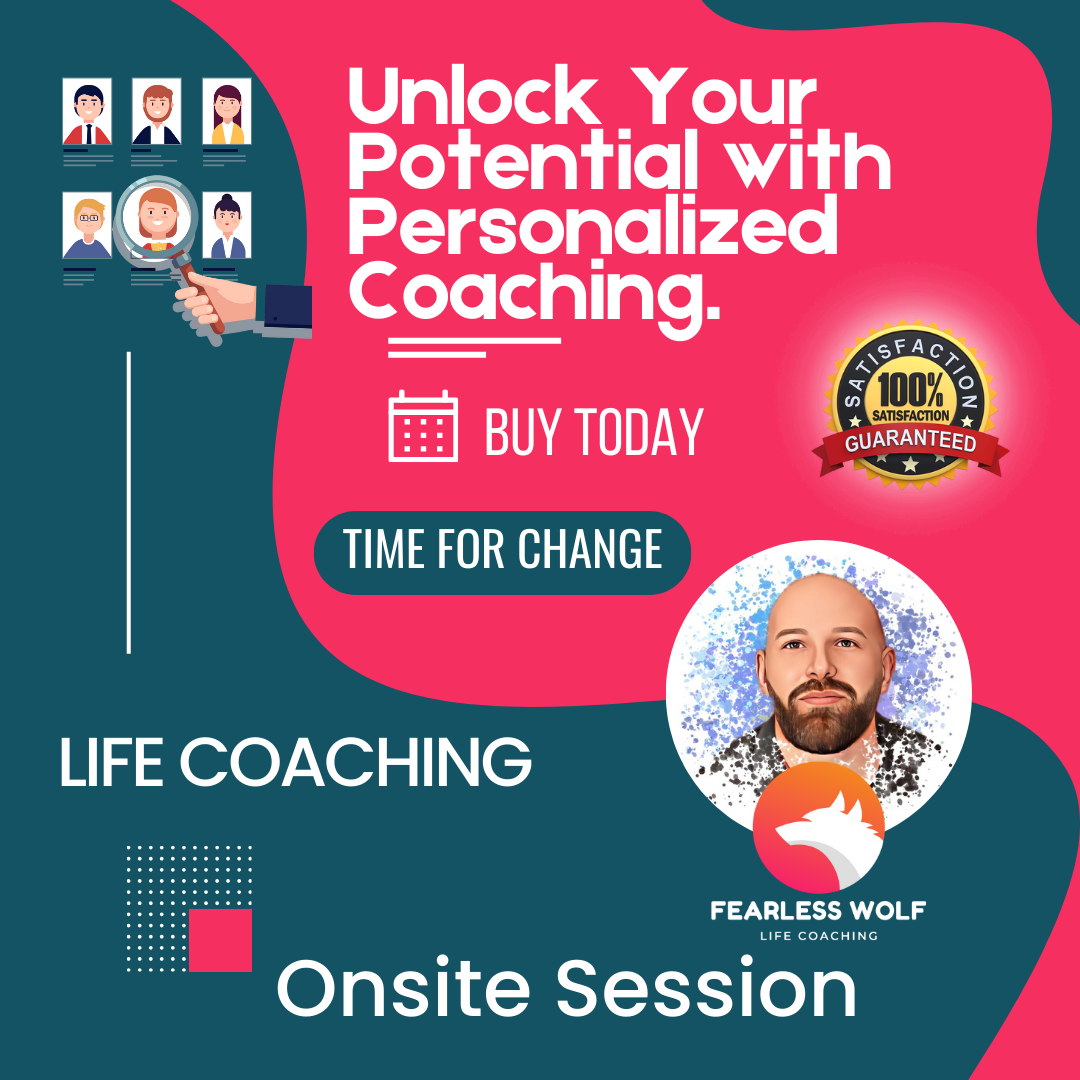 Unlock Your Potential with Personalized Coaching.

BUY TODAY

SATISFACTION 100% SATISFACTION GUARANTEED

TIME FOR CHANGE

LIFE COACHING

FEARLESS WOLF
LIFE COACHING

Onsite Session